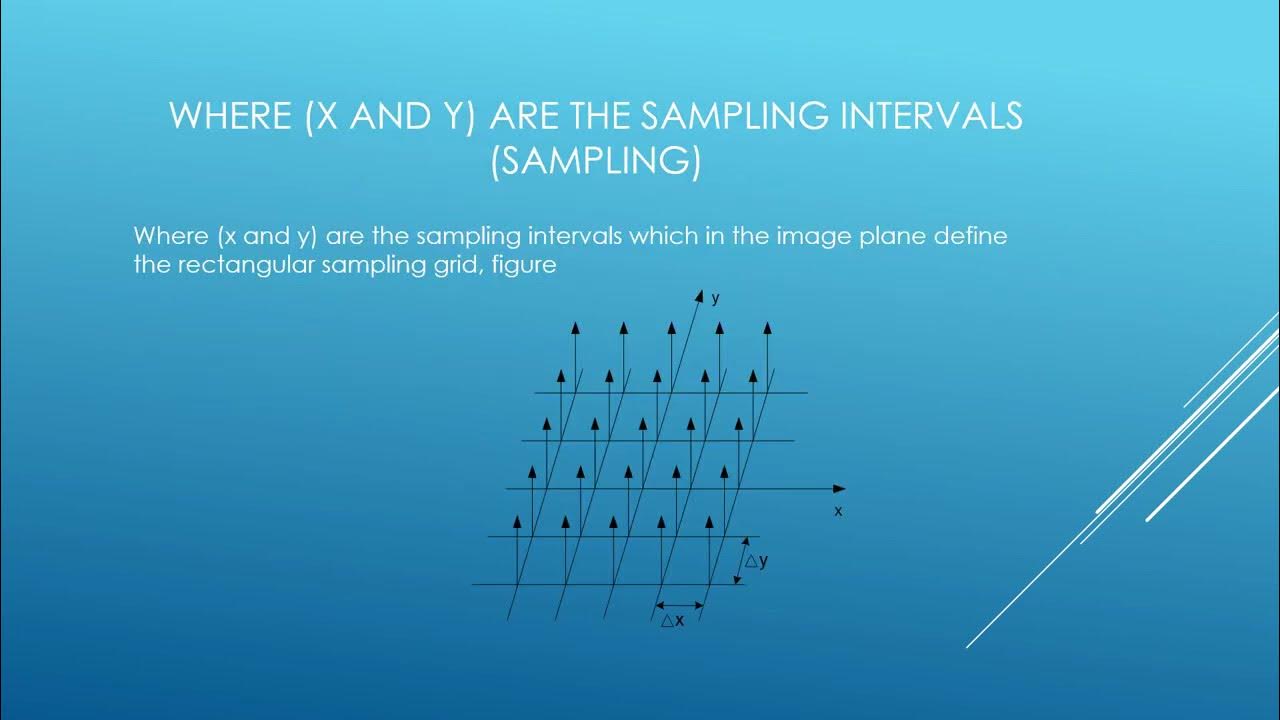 WHERE (X AND Y) ARE THE SAMPLING INTERVALS (SAMPLING)

Where (x and y) are the sampling intervals which in the image plane define the rectangular sampling grid, figure

y

x

$\triangle y$

$\triangle x$